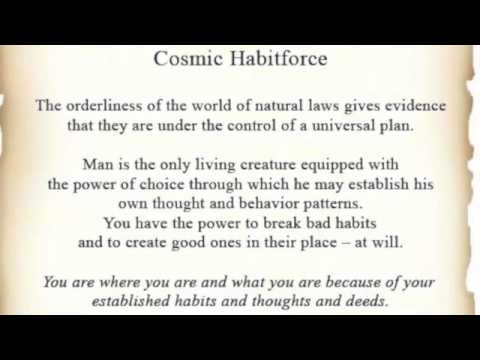 Cosmic Habitforce

The orderliness of the world of natural laws gives evidence that they are under the control of a universal plan.

Man is the only living creature equipped with the power of choice through which he may establish his own thought and behavior patterns.
You have the power to break bad habits and to create good ones in their place – at will.

You are where you are and what you are because of your established habits and thoughts and deeds.